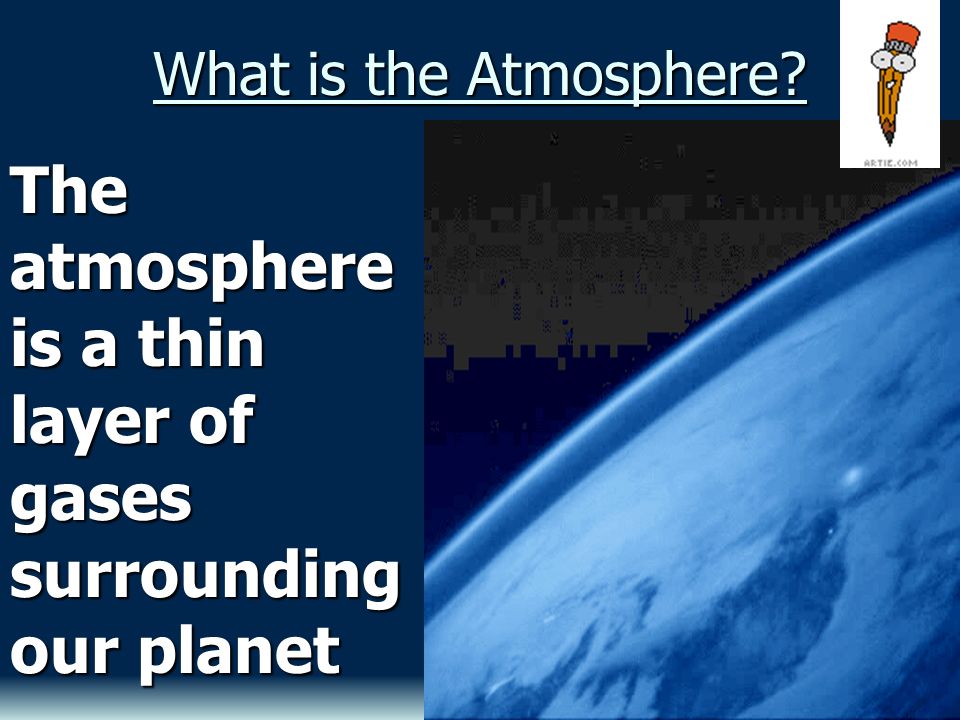 What is the Atmosphere?

ARTIE.COM

The atmosphere is a thin layer of gases surrounding our planet